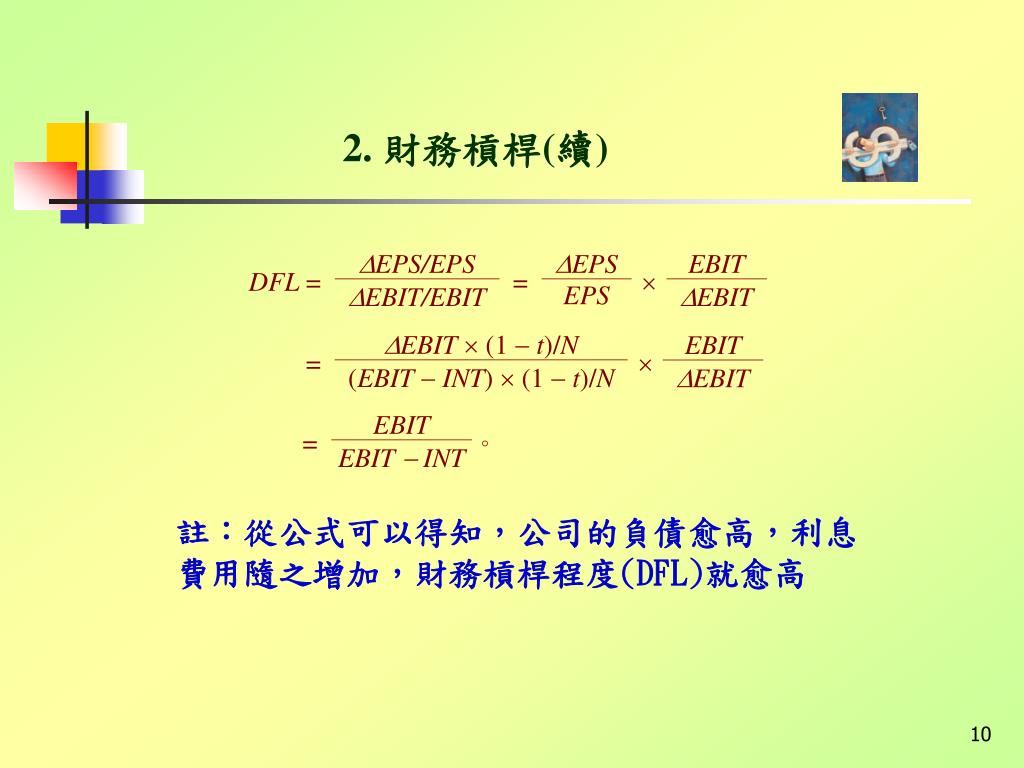 2. 財務槓桿(續)

$DFL = \frac{\Delta EPS/EPS}{\Delta EBIT/EBIT} = \frac{\Delta EPS}{EPS} \times \frac{EBIT}{\Delta EBIT}$

$= \frac{\Delta EBIT \times (1-t)/N}{(EBIT - INT) \times (1-t)/N} \times \frac{EBIT}{\Delta EBIT}$

$= \frac{EBIT}{EBIT - INT}$。

註：從公式可以得知，公司的負債愈高，利息費用隨之增加，財務槓桿程度(DFL)就愈高

10